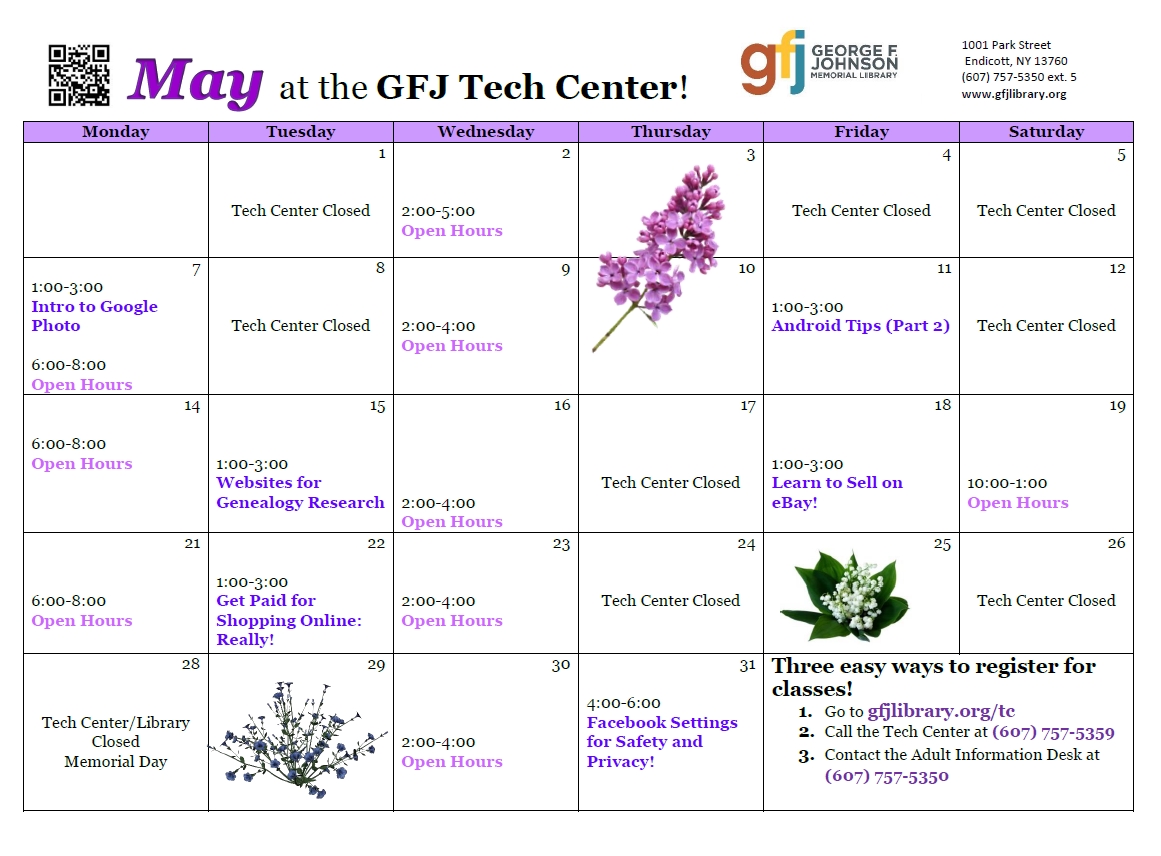 May at the GFJ Tech Center!

gfj GEORGE F. JOHNSON MEMORIAL LIBRARY

1001 Park Street
Endicott, NY 13760
(607) 757-5350 ext. 5
www.gfjlibrary.org

| Monday | Tuesday | Wednesday | Thursday | Friday | Saturday |
|---|---|---|---|---|---|
| | 1 Tech Center Closed | 2 2:00-5:00 Open Hours | 3 | 4 Tech Center Closed | 5 Tech Center Closed |
| 7 1:00-3:00 Intro to Google Photo 6:00-8:00 Open Hours | 8 Tech Center Closed | 9 2:00-4:00 Open Hours | 10 | 11 1:00-3:00 Android Tips (Part 2) | 12 Tech Center Closed |
| 14 6:00-8:00 Open Hours | 15 1:00-3:00 Websites for Genealogy Research | 16 2:00-4:00 Open Hours | 17 Tech Center Closed | 18 1:00-3:00 Learn to Sell on eBay! | 19 10:00-1:00 Open Hours |
| 21 6:00-8:00 Open Hours | 22 1:00-3:00 Get Paid for Shopping Online: Really! | 23 2:00-4:00 Open Hours | 24 Tech Center Closed | 25 | 26 Tech Center Closed |
| 28 Tech Center/Library Closed Memorial Day | 29 | 30 2:00-4:00 Open Hours | 31 4:00-6:00 Facebook Settings for Safety and Privacy! | Three easy ways to register for classes! 1. Go to gfjlibrary.org/tc 2. Call the Tech Center at (607) 757-5359 3. Contact the Adult Information Desk at (607) 757-5350 | |